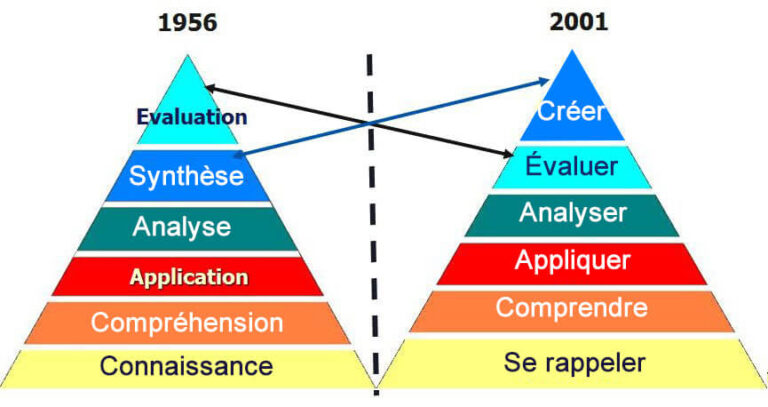 1956

Evaluation
Synthèse
Analyse
Application
Compréhension
Connaissance

2001

Créer
Évaluer
Analyser
Appliquer
Comprendre
Se rappeler